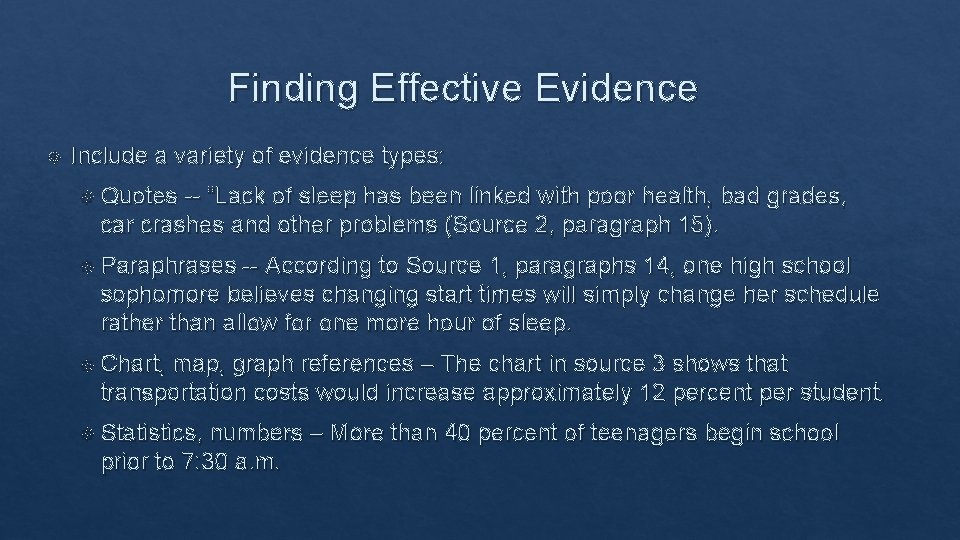 Finding Effective Evidence

Include a variety of evidence types:

Quotes -- "Lack of sleep has been linked with poor health, bad grades, car crashes and other problems (Source 2, paragraph 15).

Paraphrases -- According to Source 1, paragraphs 14, one high school sophomore believes changing start times will simply change her schedule rather than allow for one more hour of sleep.

Chart, map, graph references – The chart in source 3 shows that transportation costs would increase approximately 12 percent per student.

Statistics, numbers – More than 40 percent of teenagers begin school prior to 7:30 a.m.